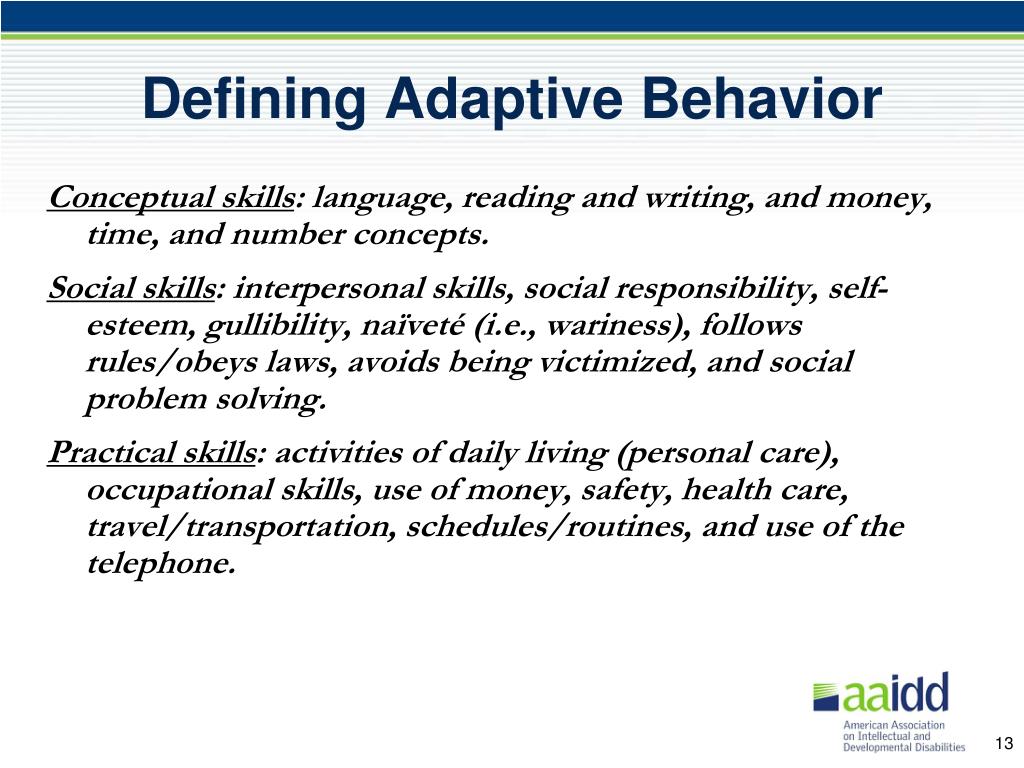 Defining Adaptive Behavior

Conceptual skills: language, reading and writing, and money, time, and number concepts.

Social skills: interpersonal skills, social responsibility, self-esteem, gullibility, naïveté (i.e., wariness), follows rules/obeys laws, avoids being victimized, and social problem solving.

Practical skills: activities of daily living (personal care), occupational skills, use of money, safety, health care, travel/transportation, schedules/routines, and use of the telephone.

aaidd
American Association on Intellectual and Developmental Disabilities

13